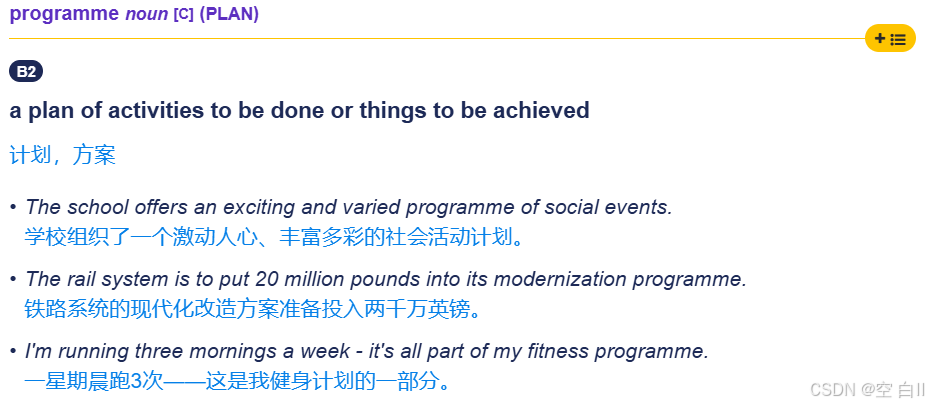 programme noun [C] (PLAN)

B2

a plan of activities to be done or things to be achieved

计划，方案

• The school offers an exciting and varied programme of social events.
学校组织了一个激动人心、丰富多彩的社会活动计划。

• The rail system is to put 20 million pounds into its modernization programme.
铁路系统的现代化改造方案准备投入两千万英镑。

• I'm running three mornings a week - it's all part of my fitness programme.
一星期晨跑3次——这是我健身计划的一部分。

CSDN @空 白II